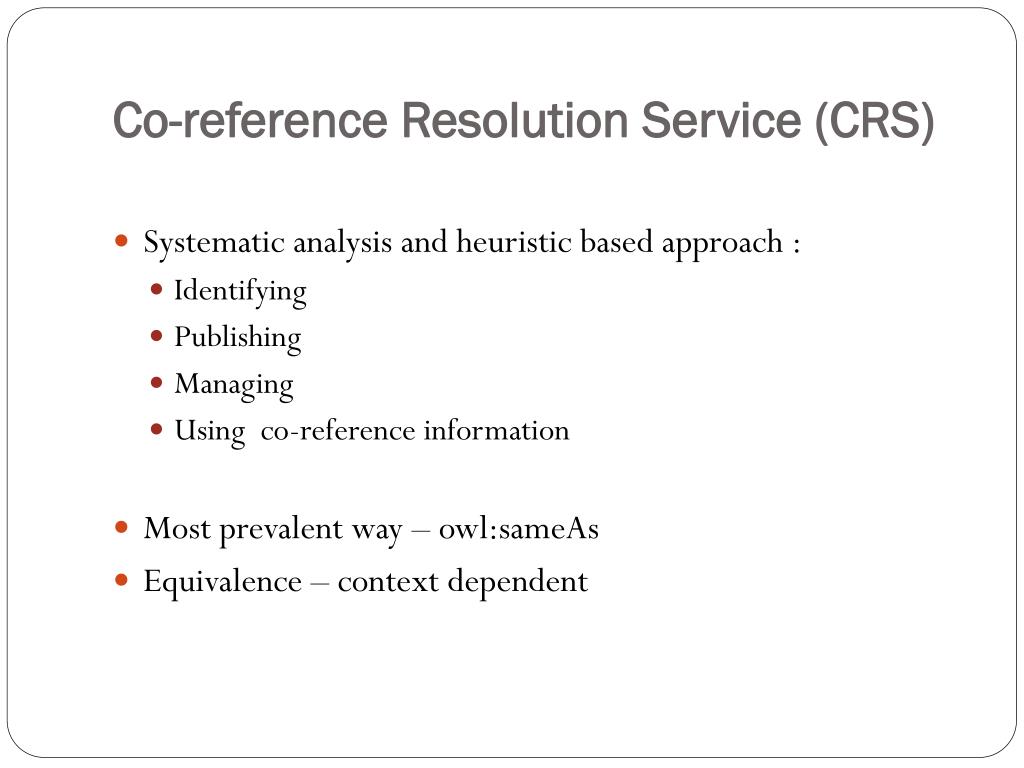 Co-reference Resolution Service (CRS)

- Systematic analysis and heuristic based approach :
  - Identifying
  - Publishing
  - Managing
  - Using co-reference information

- Most prevalent way – owl:sameAs
- Equivalence – context dependent